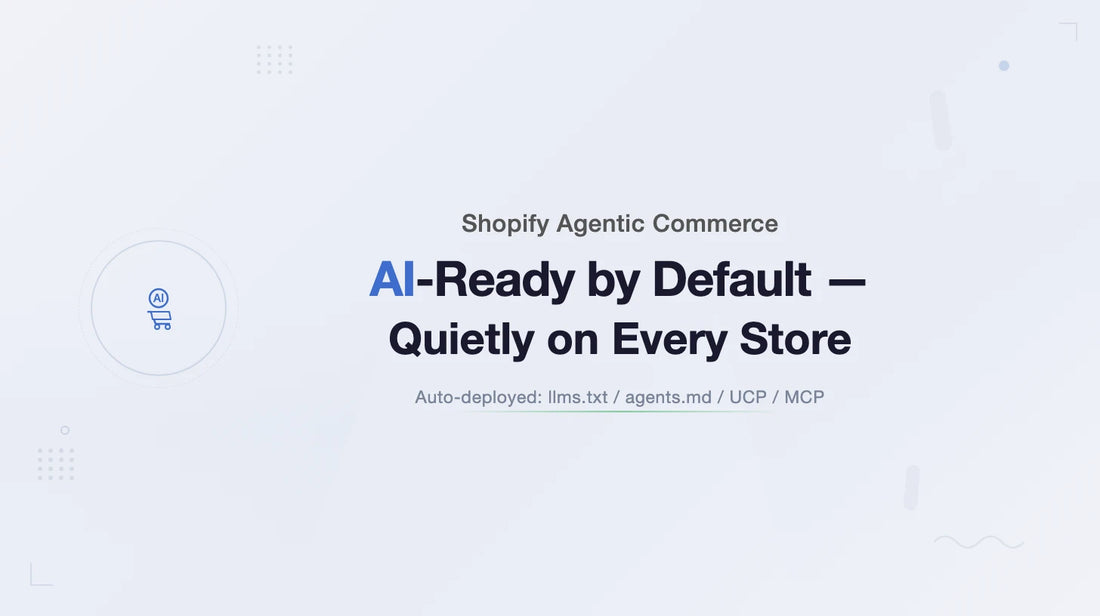 AI

Shopify Agentic Commerce

AI-Ready by Default — Quietly on Every Store

Auto-deployed: llms.txt / agents.md / UCP / MCP